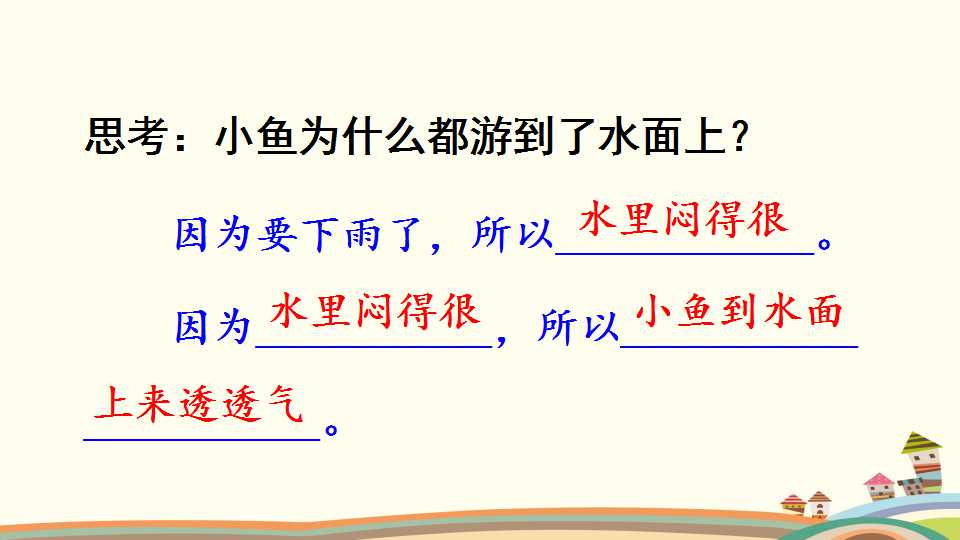 思考：小鱼为什么都游到了水面上？

因为要下雨了，所以水里闷得很。

因为水里闷得很，所以小鱼到水面上来透透气。